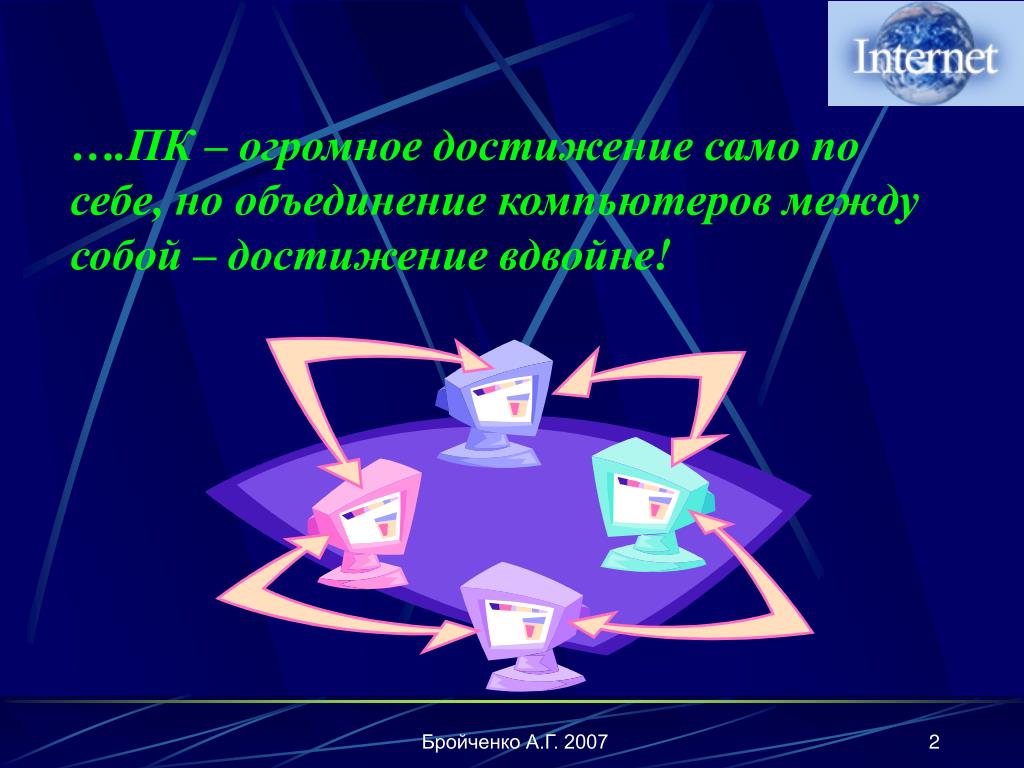 Internet

….ПК – огромное достижение само по себе, но объединение компьютеров между собой – достижение вдвойне!

Бройченко А.Г. 2007

2